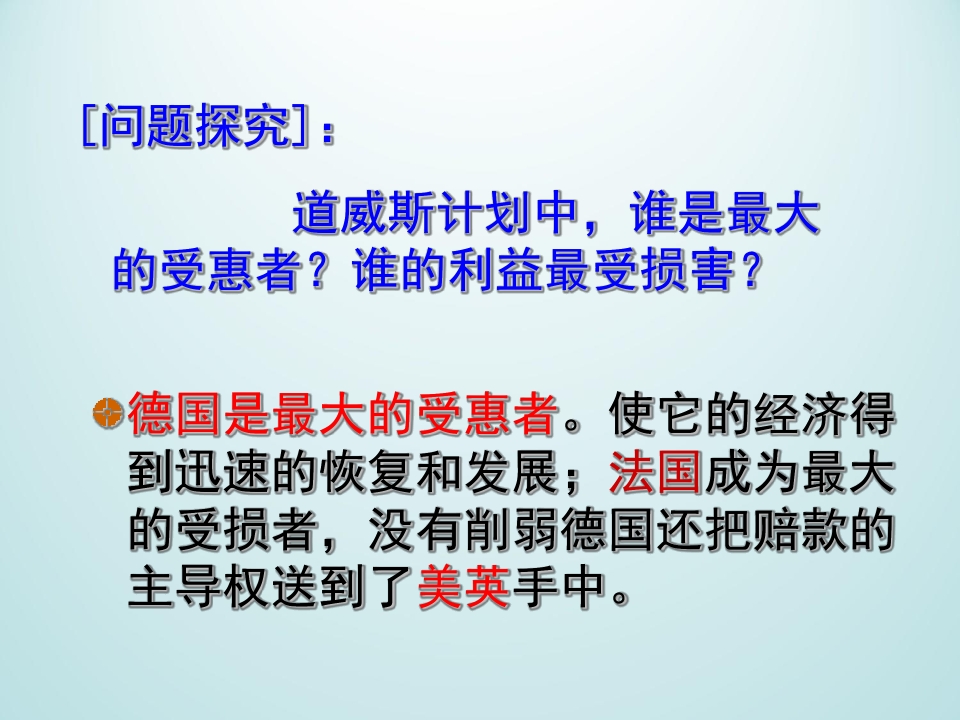 [问题探究]：

道威斯计划中，谁是最大的受惠者？谁的利益最受损害？

德国是最大的受惠者。使它的经济得到迅速的恢复和发展；法国成为最大的受损者，没有削弱德国还把赔款的主导权送到了美英手中。